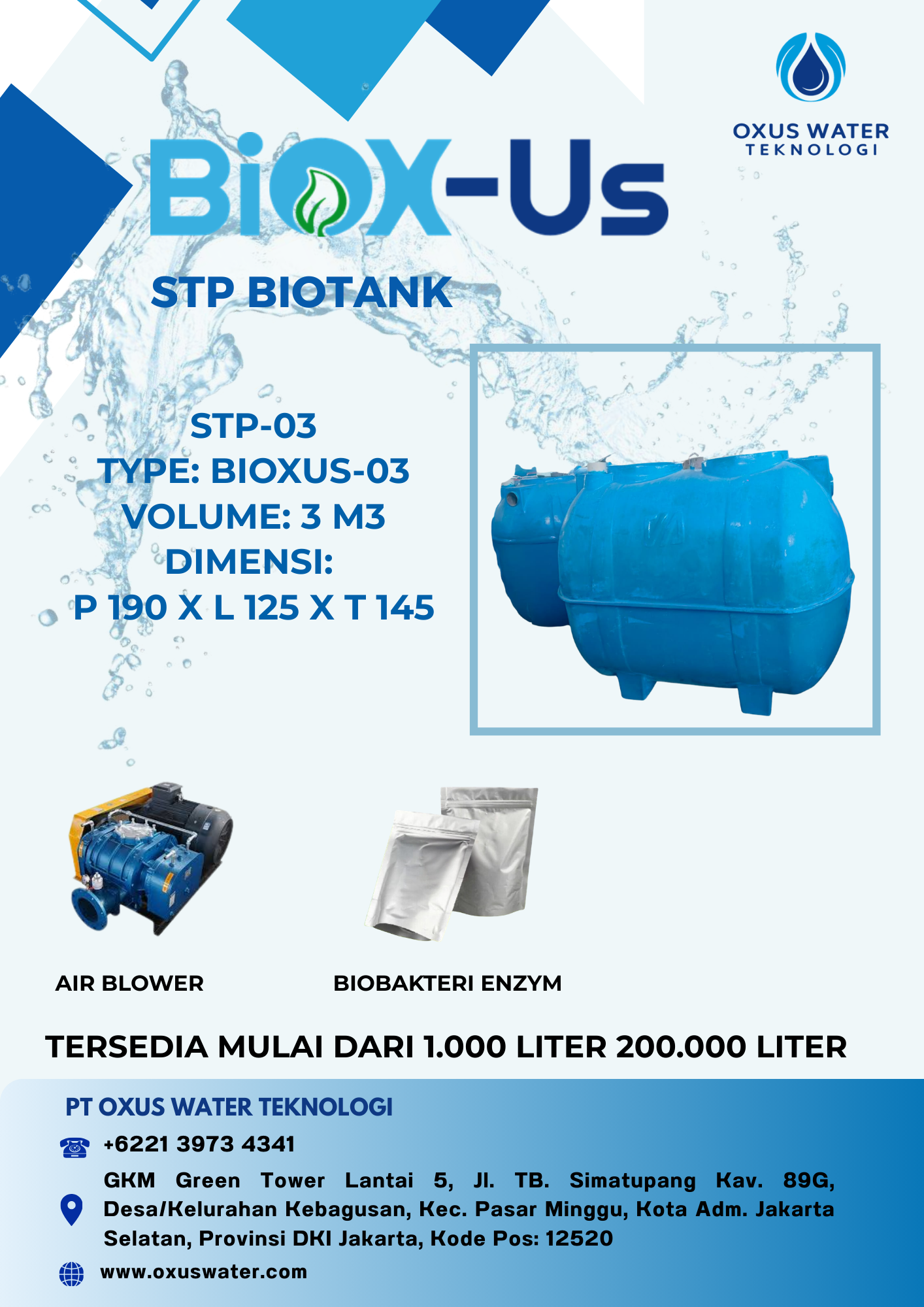 OXUS WATER
TEKNOLOGI

BiOX-Us

STP BIOTANK

STP-03
TYPE: BIOXUS-03
VOLUME: 3 M3
DIMENSI:
P 190 X L 125 X T 145

AIR BLOWER

BIOBAKTERI ENZYM

TERSEDIA MULAI DARI 1.000 LITER 200.000 LITER

PT OXUS WATER TEKNOLOGI

+6221 3973 4341

GKM Green Tower Lantai 5, Jl. TB. Simatupang Kav. 89G, Desa/Kelurahan Kebagusan, Kec. Pasar Minggu, Kota Adm. Jakarta Selatan, Provinsi DKI Jakarta, Kode Pos: 12520

www.oxuswater.com